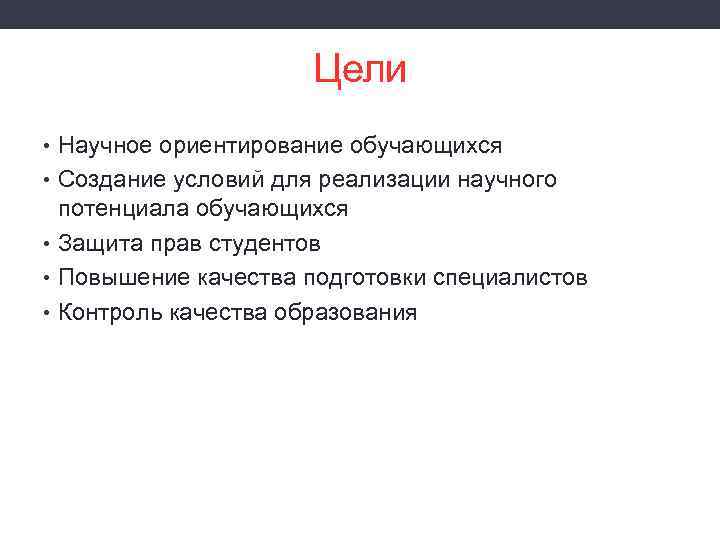 Цели

• Научное ориентирование обучающихся
• Создание условий для реализации научного потенциала обучающихся
• Защита прав студентов
• Повышение качества подготовки специалистов
• Контроль качества образования